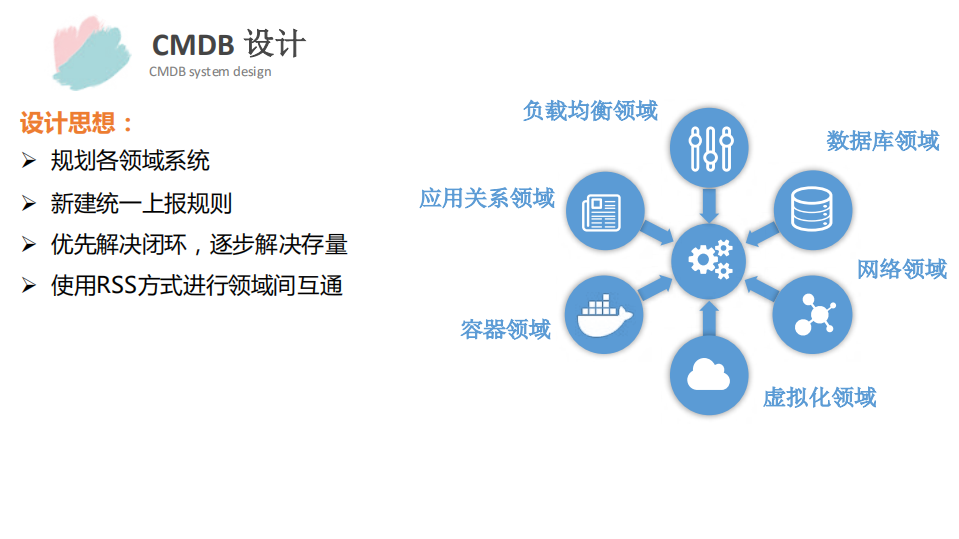 CMDB 设计
CMDB system design

设计思想：
➢ 规划各领域系统
➢ 新建统一上报规则
➢ 优先解决闭环，逐步解决存量
➢ 使用RSS方式进行领域间互通

负载均衡领域
数据库领域
应用关系领域
网络领域
容器领域
虚拟化领域